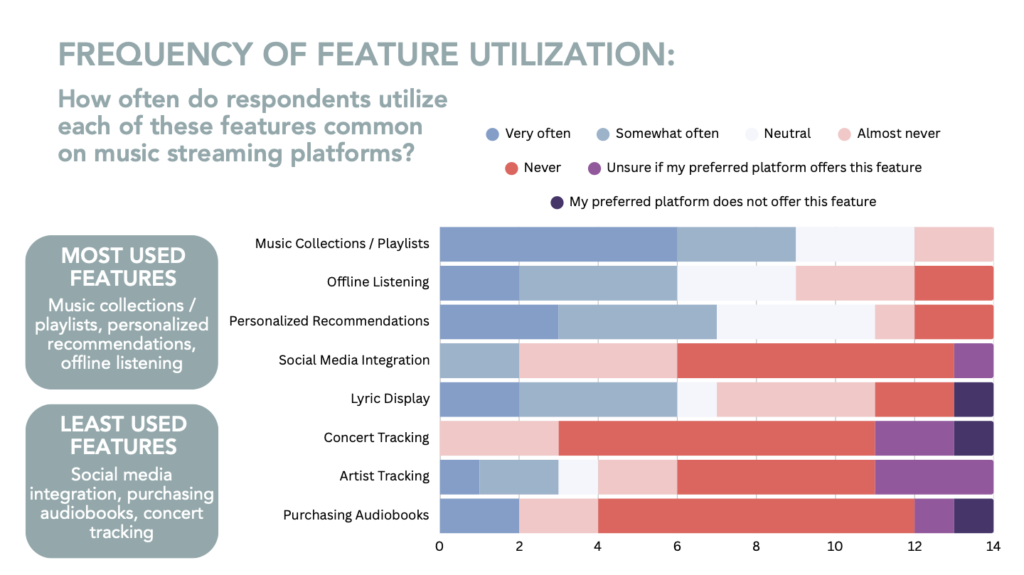 FREQUENCY OF FEATURE UTILIZATION:

How often do respondents utilize each of these features common on music streaming platforms?

Very often
Somewhat often
Neutral
Almost never
Never
Unsure if my preferred platform offers this feature
My preferred platform does not offer this feature

MOST USED FEATURES
Music collections / playlists, personalized recommendations, offline listening

LEAST USED FEATURES
Social media integration, purchasing audiobooks, concert tracking

Music Collections / Playlists
Offline Listening
Personalized Recommendations
Social Media Integration
Lyric Display
Concert Tracking
Artist Tracking
Purchasing Audiobooks

0 2 4 6 8 10 12 14